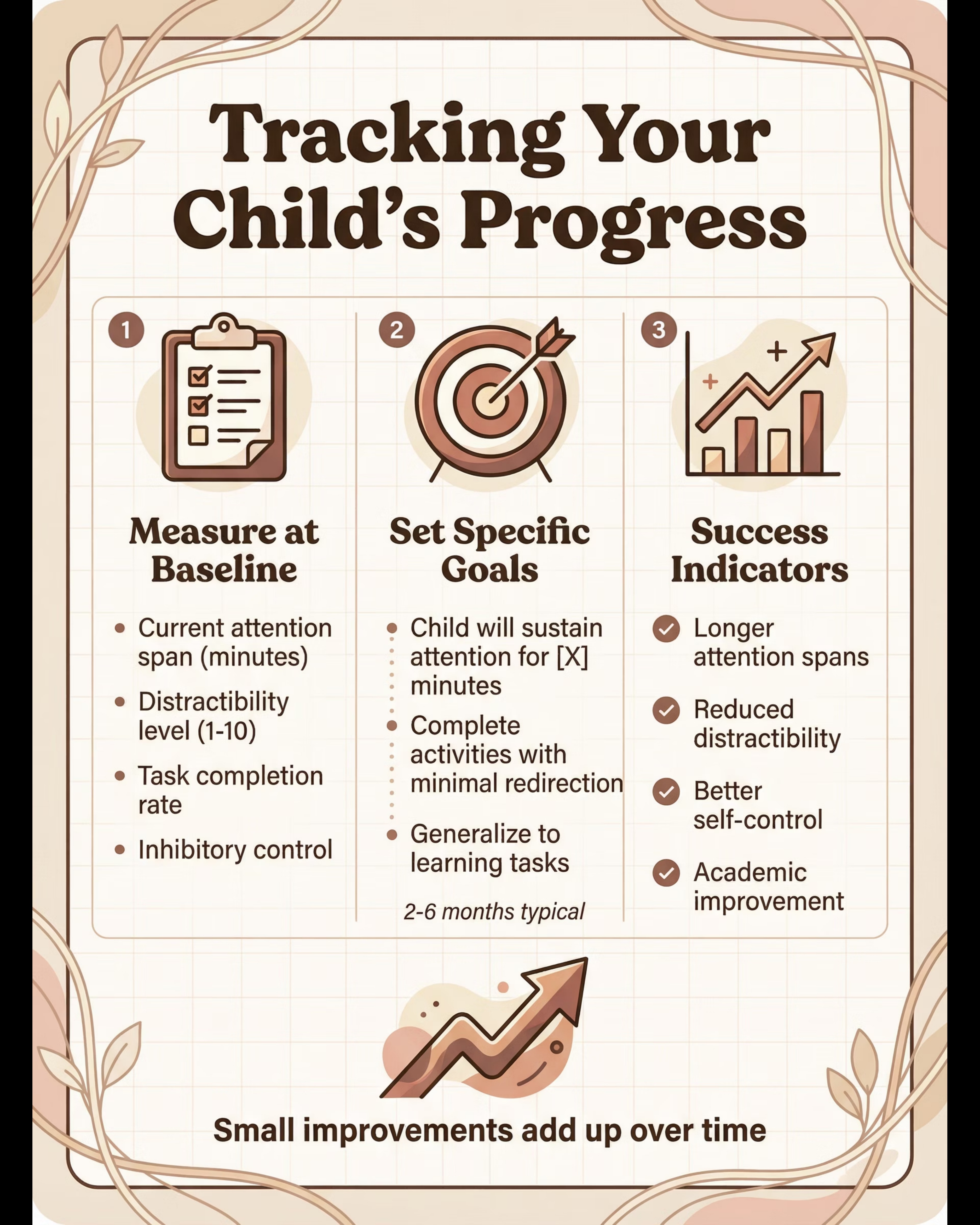 Tracking Your Child's Progress

1

Measure at Baseline

• Current attention span (minutes)
• Distractibility level (1-10)
• Task completion rate
• Inhibitory control

2

Set Specific Goals

• Child will sustain attention for [X] minutes
• Complete activities with minimal redirection
• Generalize to learning tasks

2-6 months typical

3

Success Indicators

Longer attention spans
Reduced distractibility
Better self-control
Academic improvement

Small improvements add up over time